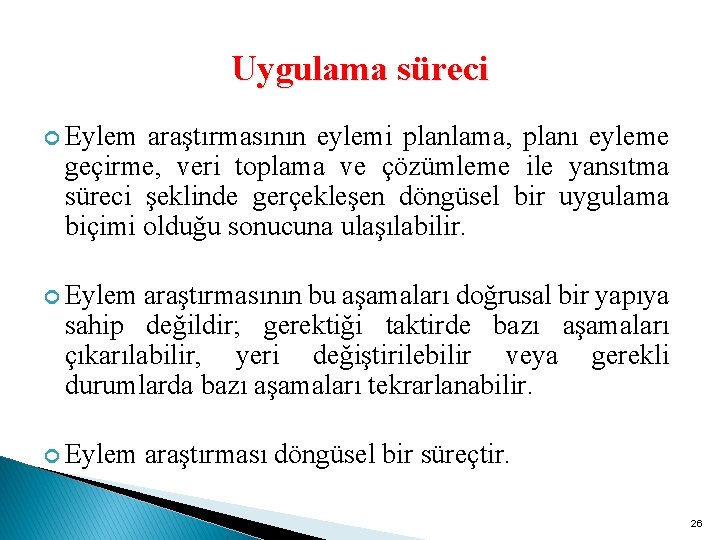 Uygulama süreci

Eylem araştırmasının eylemi planlama, planı eyleme geçirme, veri toplama ve çözümleme ile yansıtma süreci şeklinde gerçekleşen döngüsel bir uygulama biçimi olduğu sonucuna ulaşılabilir.

Eylem araştırmasının bu aşamaları doğrusal bir yapıya sahip değildir; gerektiği taktirde bazı aşamaları çıkarılabilir, yeri değiştirilebilir veya gerekli durumlarda bazı aşamaları tekrarlanabilir.

Eylem araştırması döngüsel bir süreçtir.

26